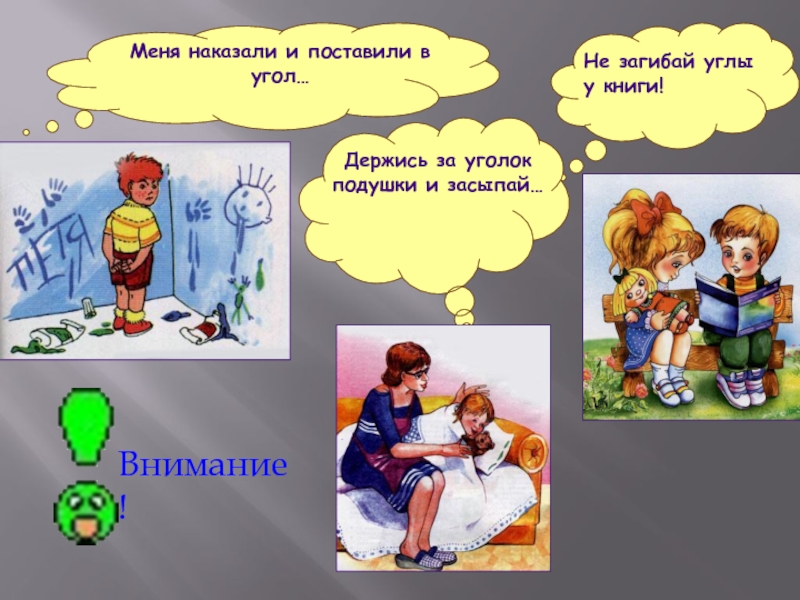 Меня наказали и поставили в угол…

Не загибай углы у книги!

Держись за уголок подушки и засыпай…

ПЕТЯ

Внимание!